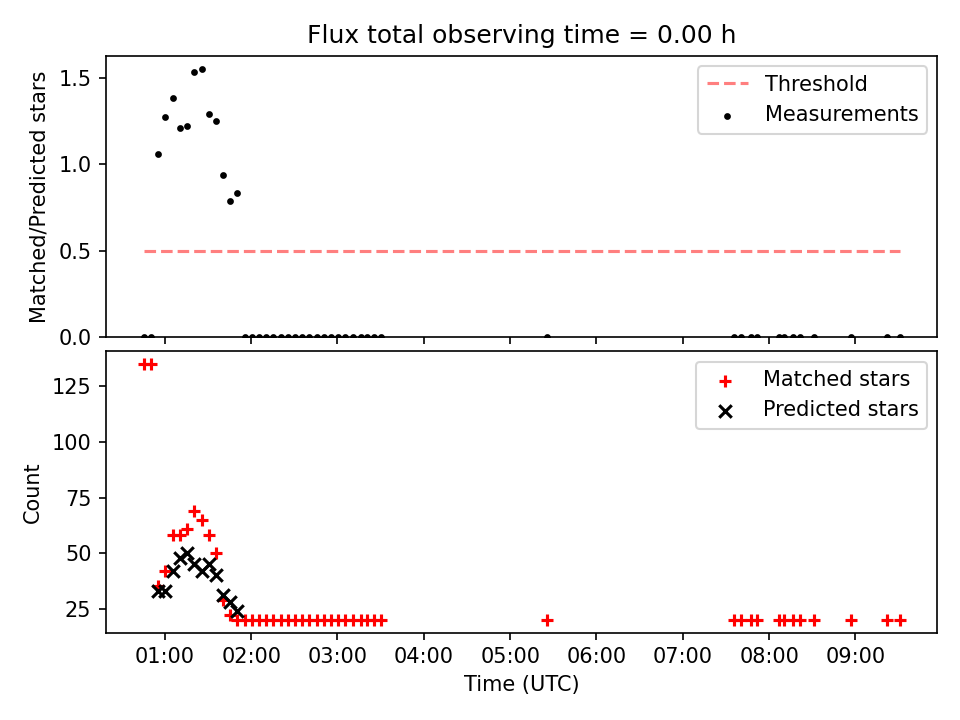 Flux total observing time = 0.00 h

Matched/Predicted stars

1.5
1.0
0.5
0.0

Threshold
Measurements

Count

125
100
75
50
25

Matched stars
Predicted stars

01:00 02:00 03:00 04:00 05:00 06:00 07:00 08:00 09:00

Time (UTC)